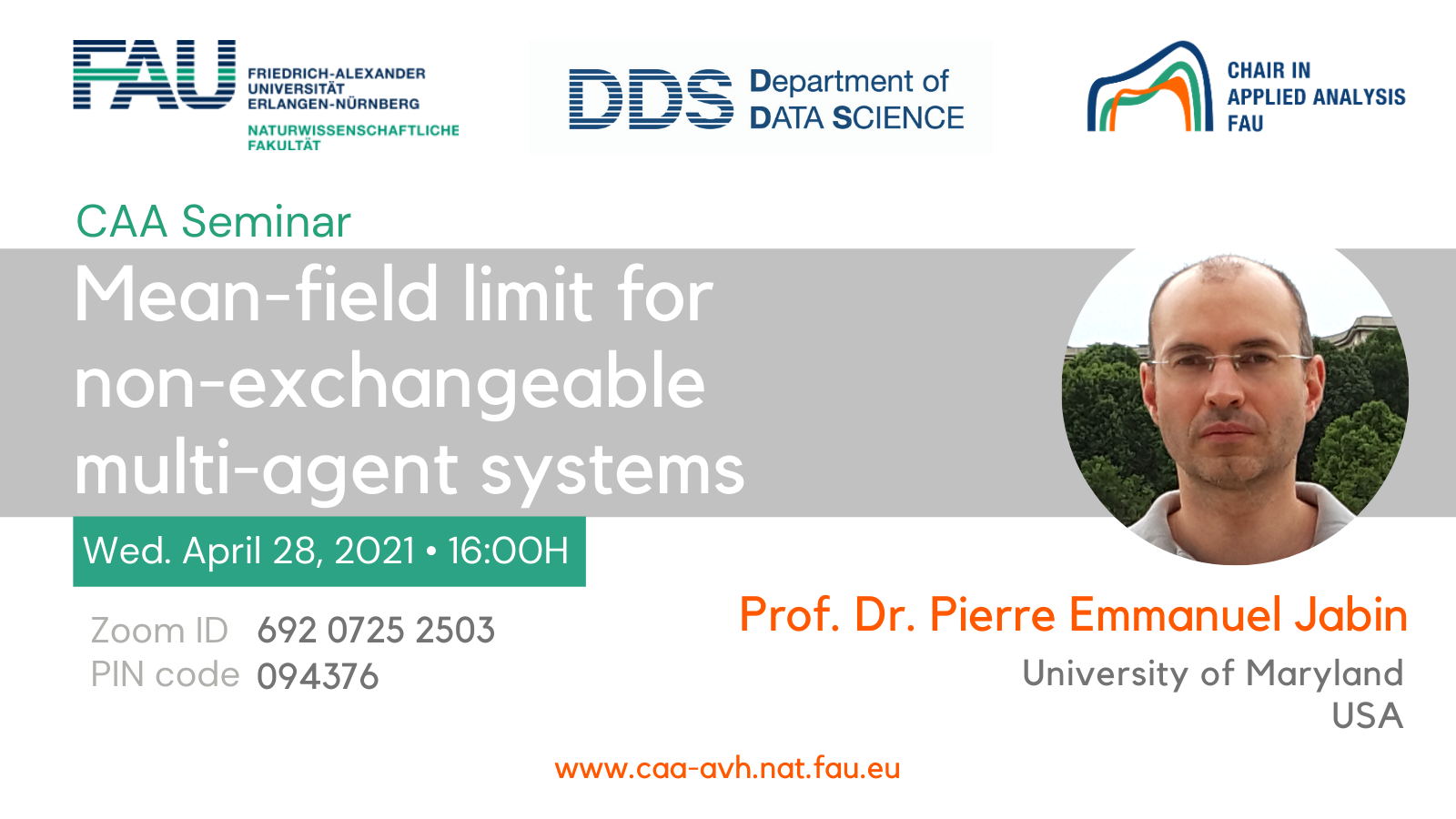 FAU
FRIEDRICH-ALEXANDER
UNIVERSITÄT
ERLANGEN-NÜRNBERG
NATURWISSENSCHAFTLICHE
FAKULTÄT

DDS Department of
DATA SCIENCE

CHAIR IN
APPLIED ANALYSIS
FAU

CAA Seminar

Mean-field limit for non-exchangeable multi-agent systems

Wed. April 28, 2021 • 16:00H

Zoom ID 692 0725 2503
PIN code 094376

Prof. Dr. Pierre Emmanuel Jabin
University of Maryland
USA

www.caa-avh.nat.fau.eu